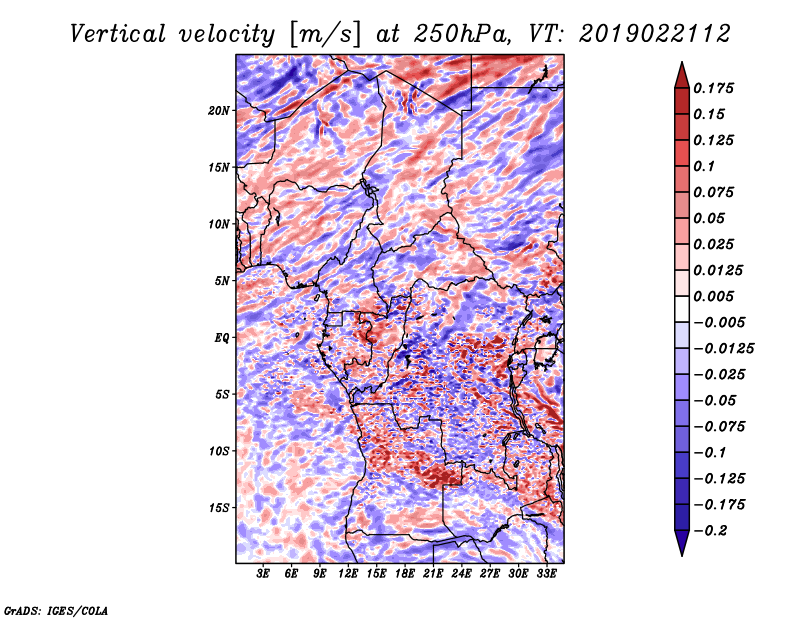 Vertical velocity [m/s] at 250hPa, VT: 2019022112

20N
15N
10N
5N
EQ
5S
10S
15S

3E 6E 9E 12E 15E 18E 21E 24E 27E 30E 33E

0.175
0.15
0.125
0.1
0.075
0.05
0.025
0.0125
0.005
−0.005
−0.0125
−0.025
−0.05
−0.075
−0.1
−0.125
−0.175
−0.2

GrADS: IGES/COLA